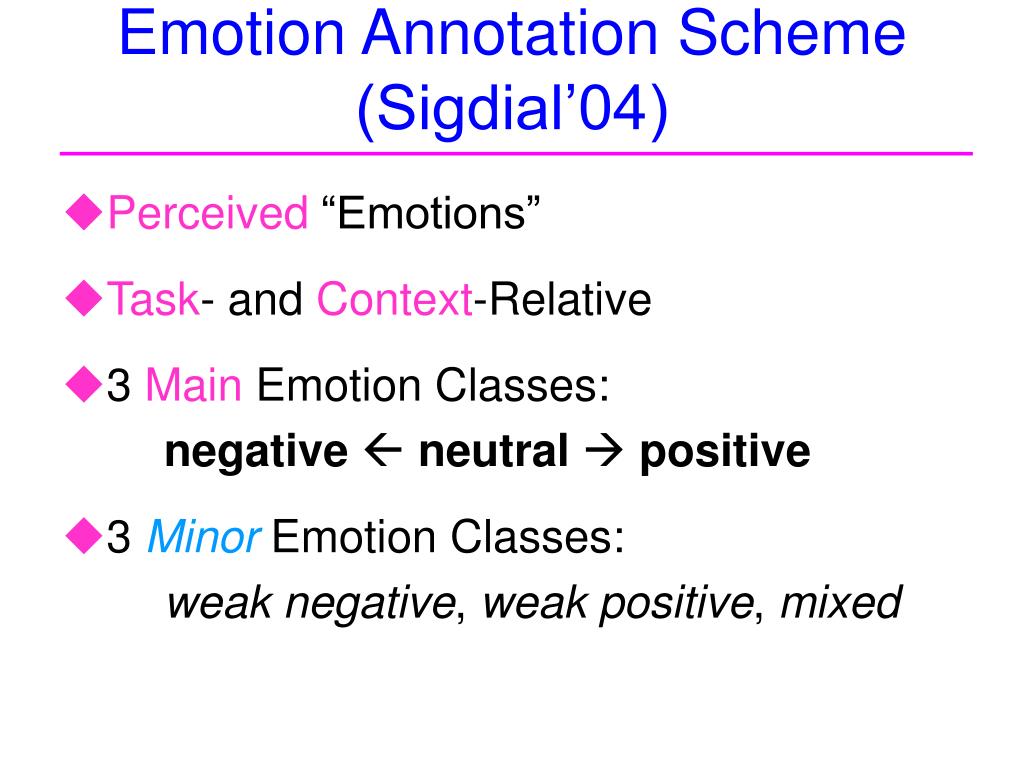 Emotion Annotation Scheme (Sigdial’04)

◆Perceived “Emotions”

◆Task- and Context-Relative

◆3 Main Emotion Classes:
negative ← neutral → positive

◆3 Minor Emotion Classes:
weak negative, weak positive, mixed